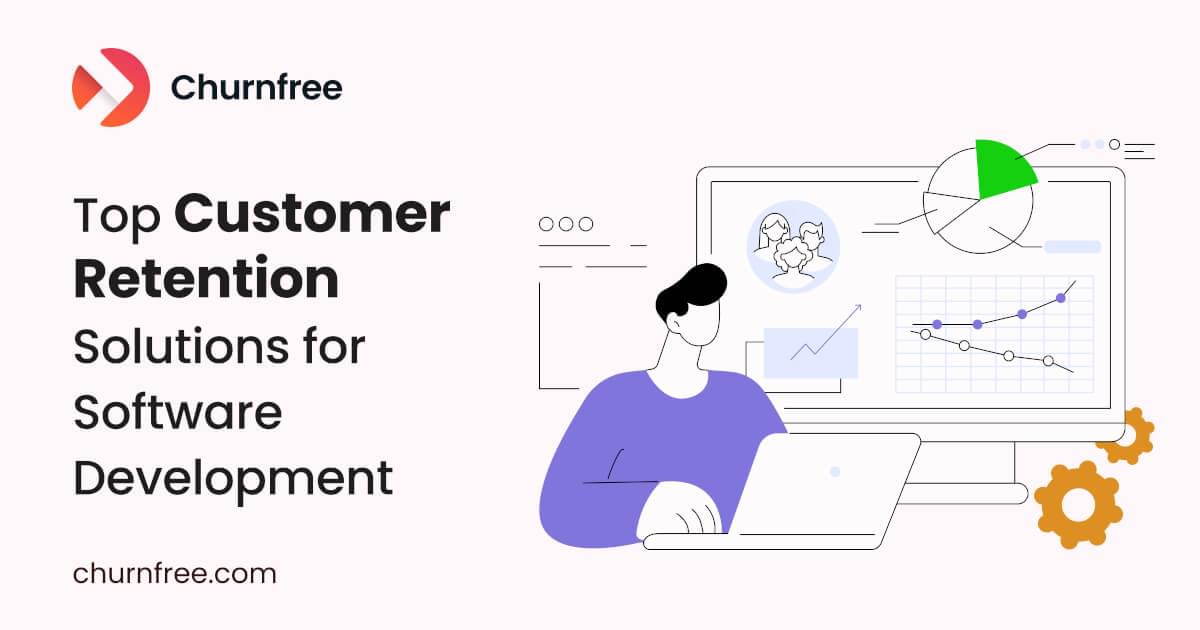 Churnfree

Top Customer Retention Solutions for Software Development

churnfree.com